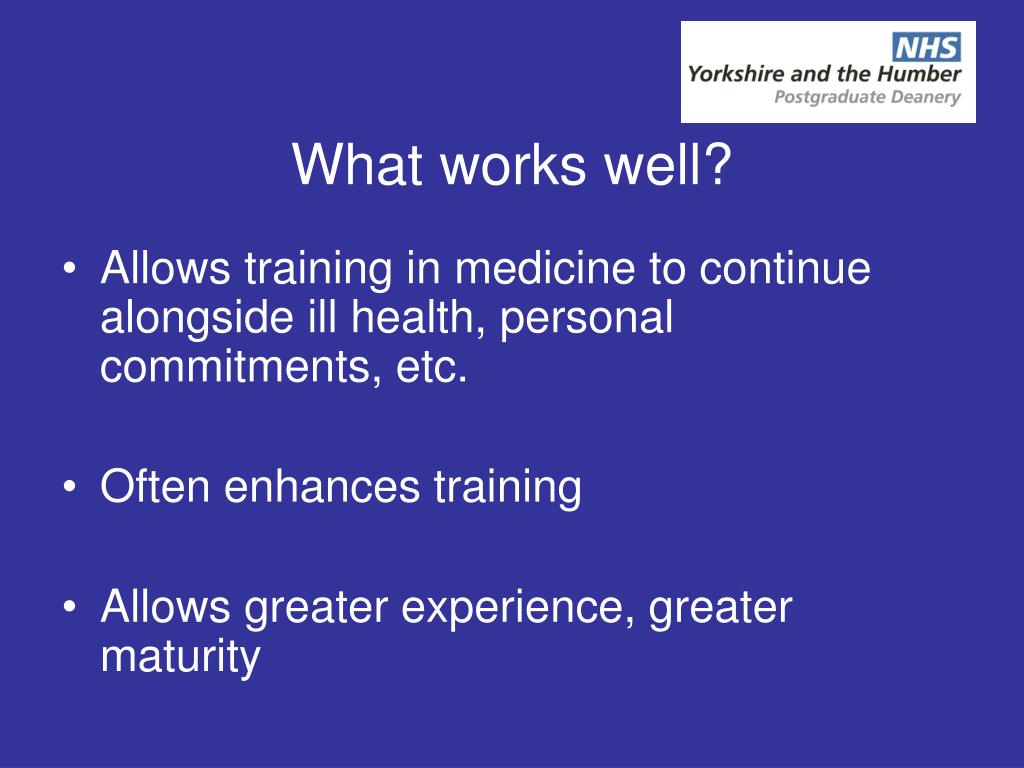 NHS
Yorkshire and the Humber
Postgraduate Deanery

What works well?

• Allows training in medicine to continue alongside ill health, personal commitments, etc.

• Often enhances training

• Allows greater experience, greater maturity